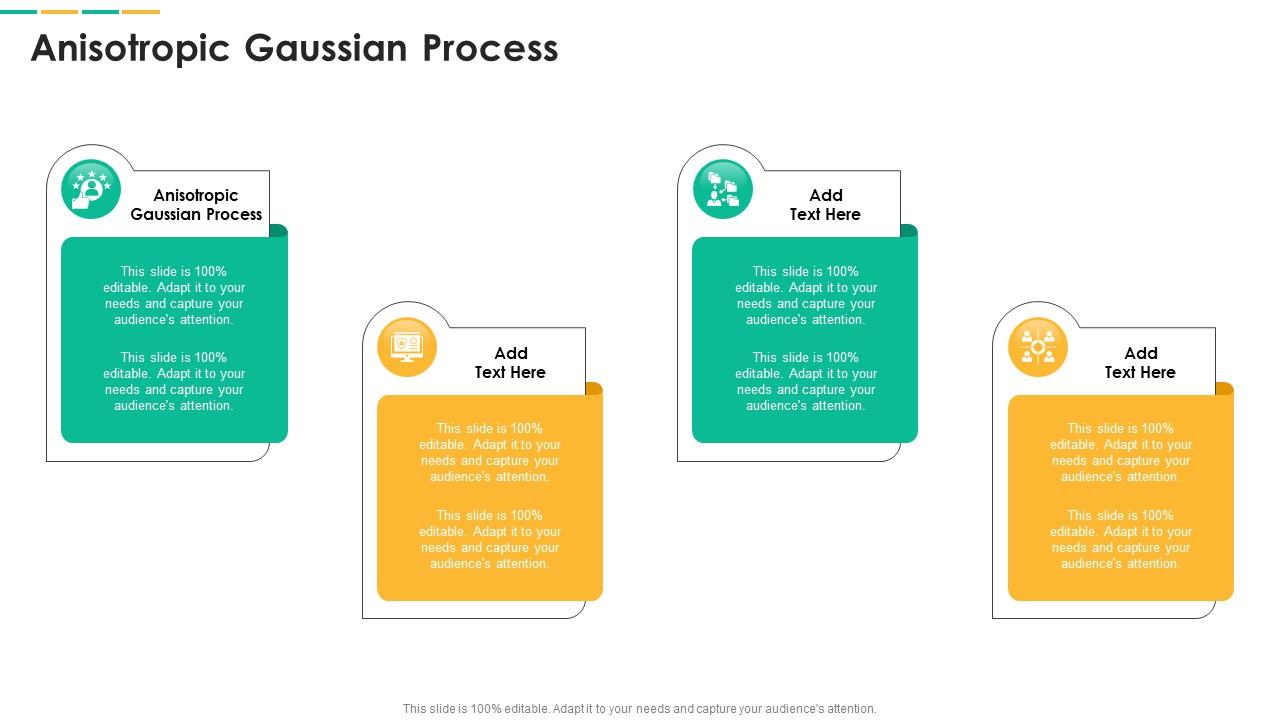 Anisotropic Gaussian Process

Anisotropic Gaussian Process

This slide is 100% editable. Adapt it to your needs and capture your audience's attention.

This slide is 100% editable. Adapt it to your needs and capture your audience's attention.

Add Text Here

This slide is 100% editable. Adapt it to your needs and capture your audience's attention.

This slide is 100% editable. Adapt it to your needs and capture your audience's attention.

Add Text Here

This slide is 100% editable. Adapt it to your needs and capture your audience's attention.

This slide is 100% editable. Adapt it to your needs and capture your audience's attention.

Add Text Here

This slide is 100% editable. Adapt it to your needs and capture your audience's attention.

This slide is 100% editable. Adapt it to your needs and capture your audience's attention.

This slide is 100% editable. Adapt it to your needs and capture your audience's attention.